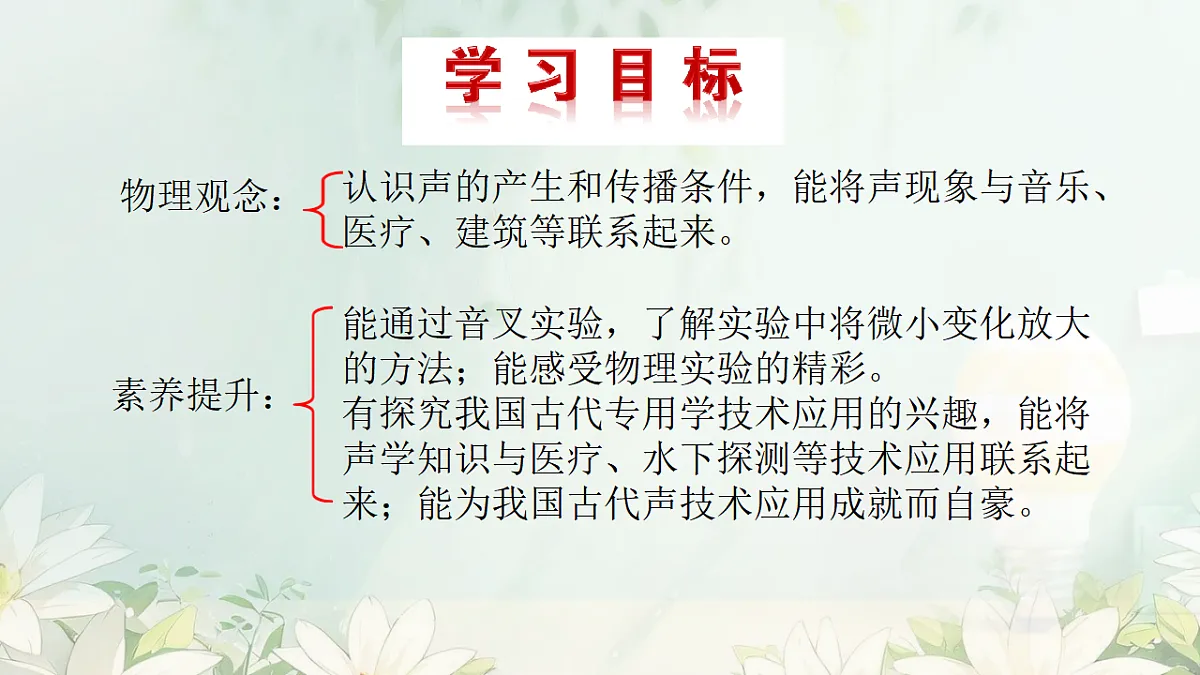 学习目标

物理观念：认识声的产生和传播条件，能将声现象与音乐、医疗、建筑等联系起来。

素养提升：能通过音叉实验，了解实验中将微小变化放大的方法；能感受物理实验的精彩。
有探究我国古代专用学技术应用的兴趣，能将声学知识与医疗、水下探测等技术应用联系起来；能为我国古代声技术应用成就而自豪。